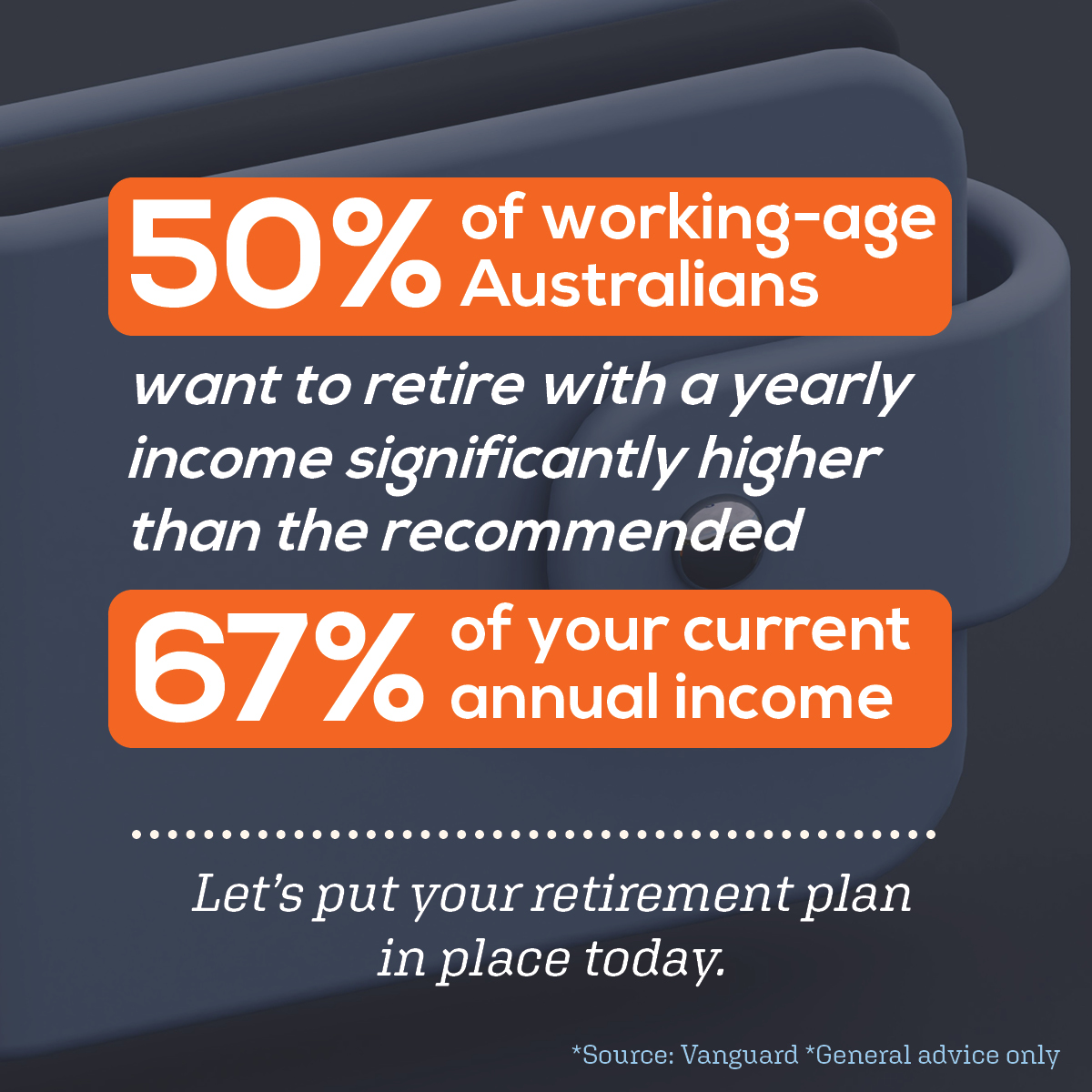 50% of working-age Australians

want to retire with a yearly income significantly higher than the recommended

67% of your current annual income

Let's put your retirement plan in place today.

*Source: Vanguard *General advice only